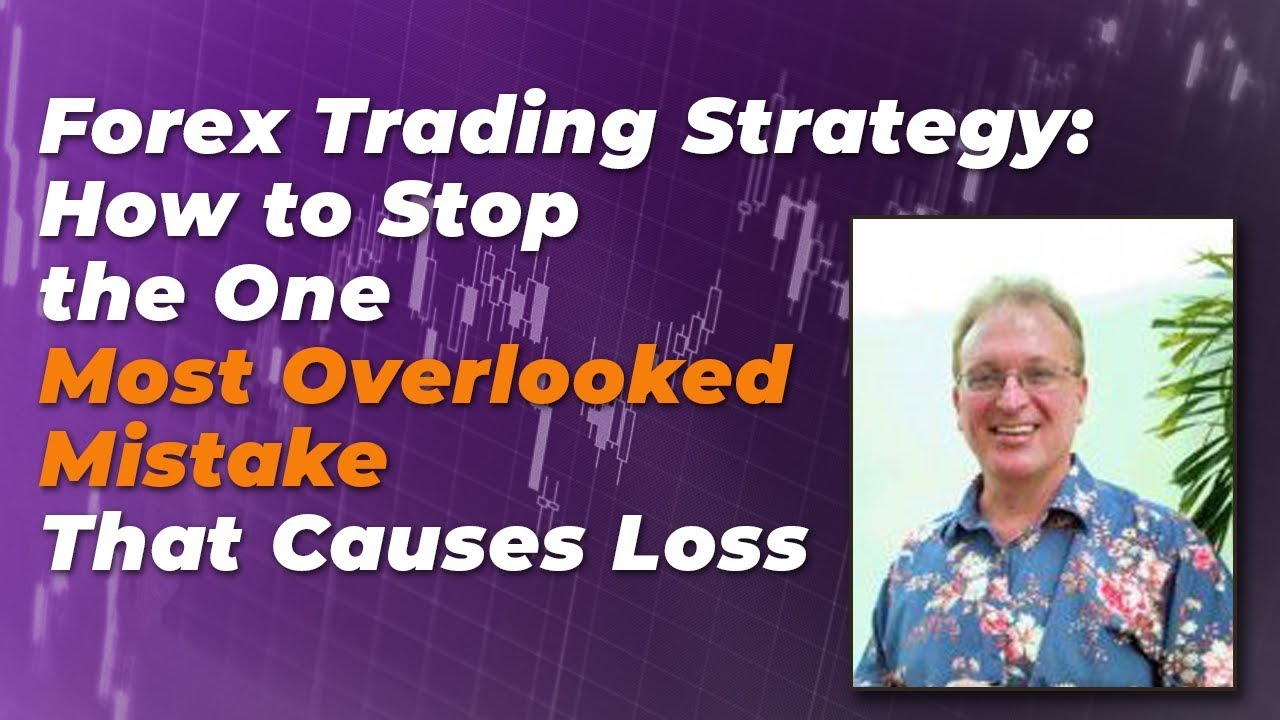 Forex Trading Strategy: How to Stop the One Most Overlooked Mistake That Causes Loss